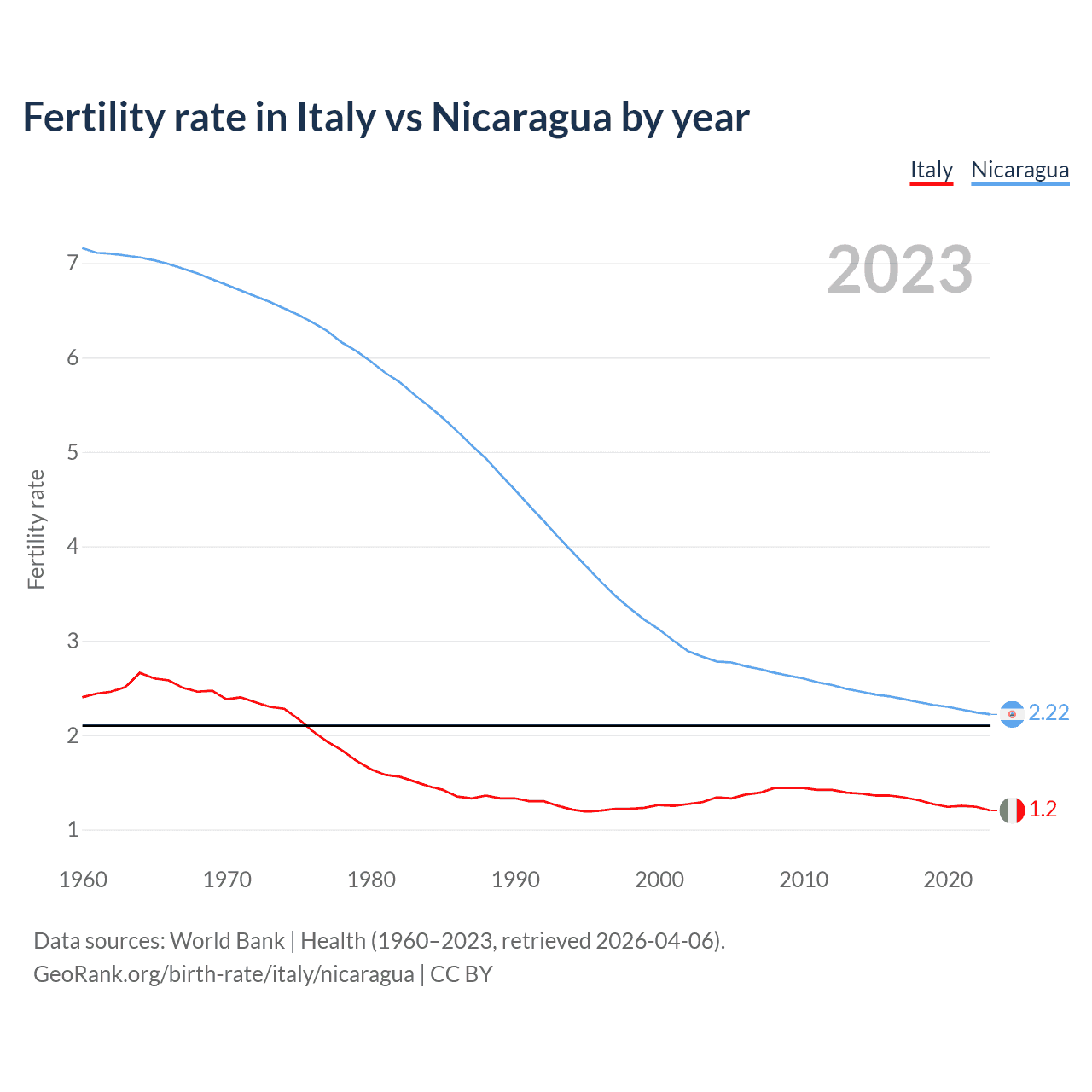 Fertility rate in Italy vs Nicaragua by year

Italy Nicaragua

2023

Fertility rate

7
6
5
4
3
2
1

2.22
1.2

1960 1970 1980 1990 2000 2010 2020

Data sources: World Bank | Health (1960–2023, retrieved 2026-04-06).
GeoRank.org/birth-rate/italy/nicaragua | CC BY